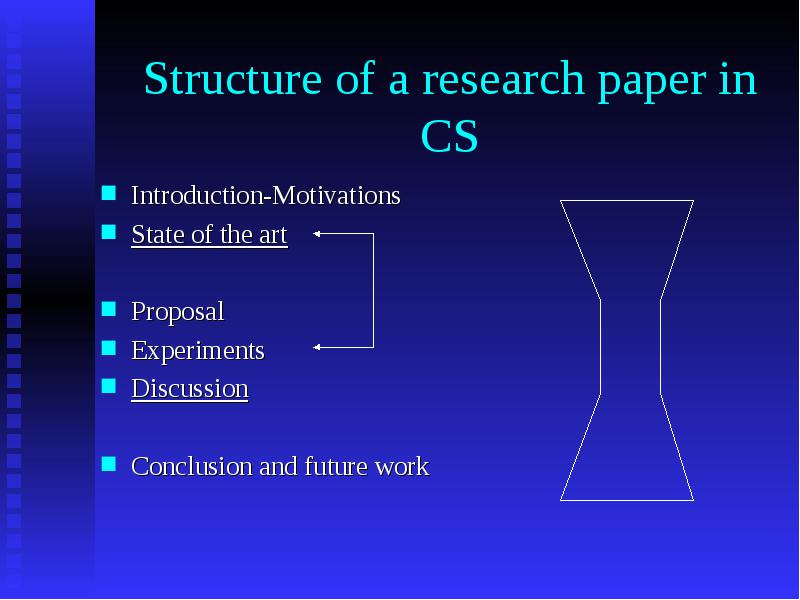 Structure of a research paper in CS

- Introduction-Motivations
- State of the art

- Proposal
- Experiments
- Discussion

- Conclusion and future work